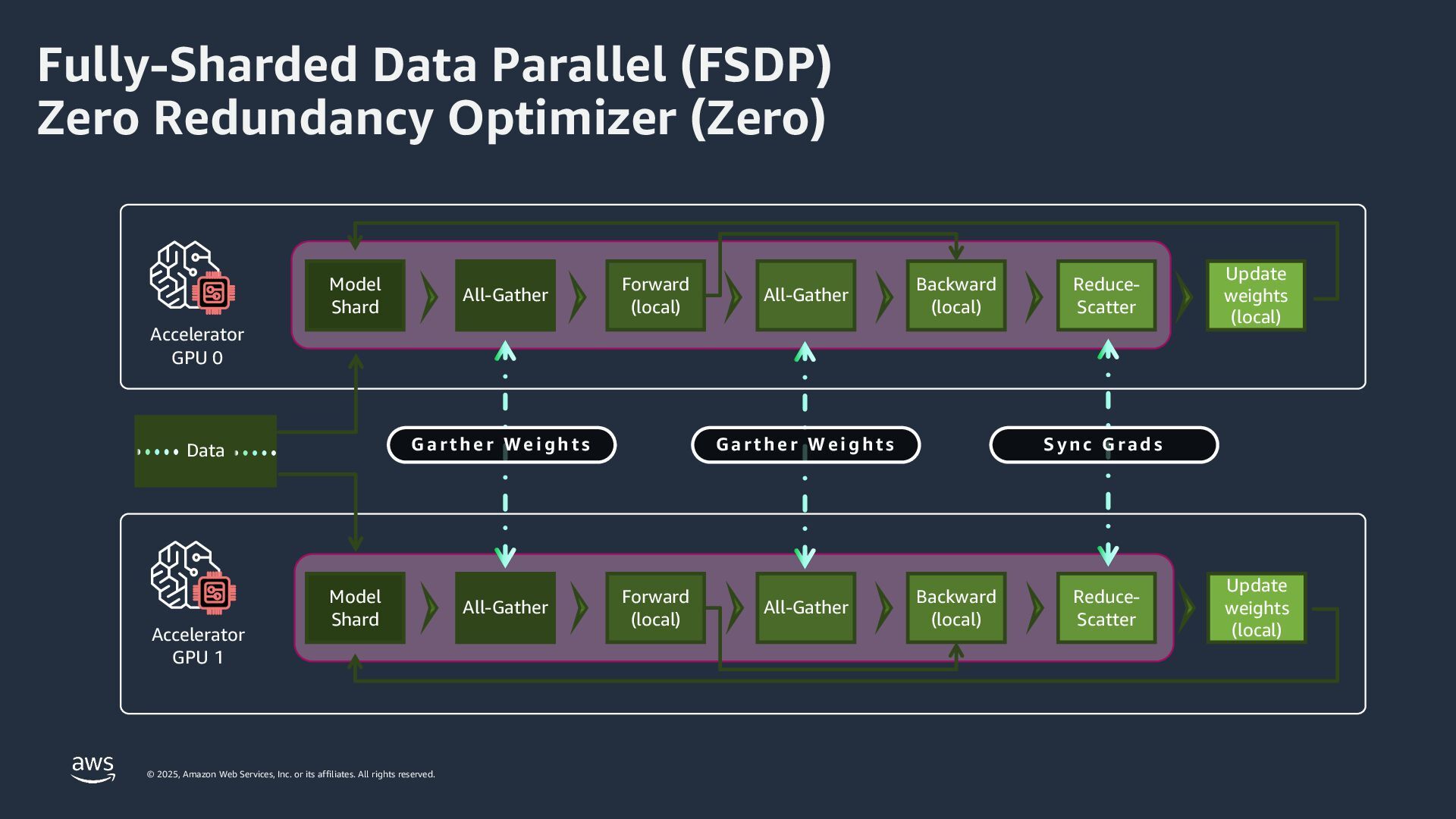 Fully-Sharded Data Parallel (FSDP)
Zero Redundancy Optimizer (Zero)

Accelerator GPU 0

Model Shard

All-Gather

Forward (local)

All-Gather

Backward (local)

Reduce-Scatter

Update weights (local)

Data

Garther Weights

Garther Weights

Sync Grads

Accelerator GPU 1

Model Shard

All-Gather

Forward (local)

All-Gather

Backward (local)

Reduce-Scatter

Update weights (local)

aws

© 2025, Amazon Web Services, Inc. or its affiliates. All rights reserved.